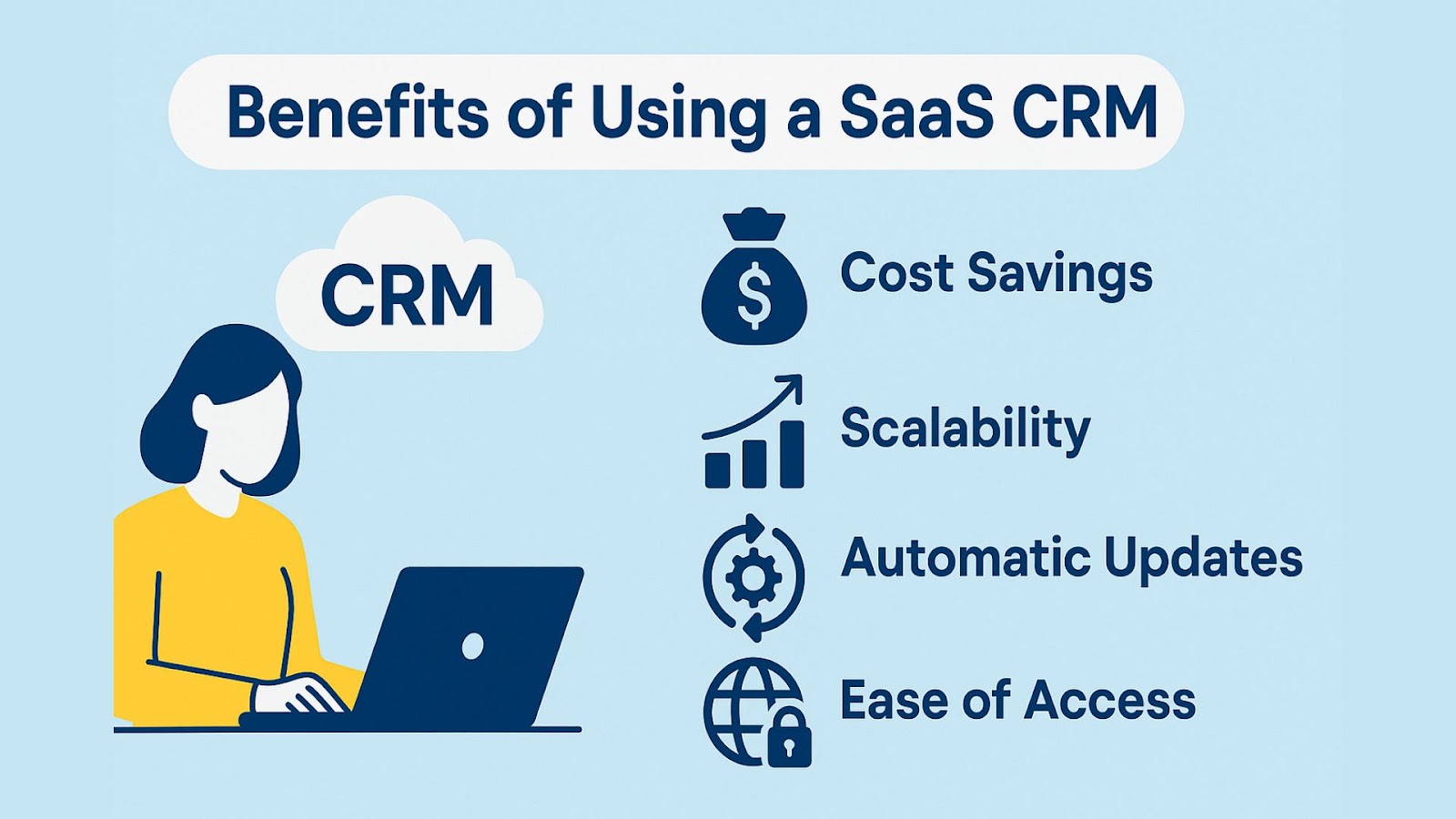 Benefits of Using a SaaS CRM

CRM

$

Cost Savings

Scalability

Automatic Updates

Ease of Access